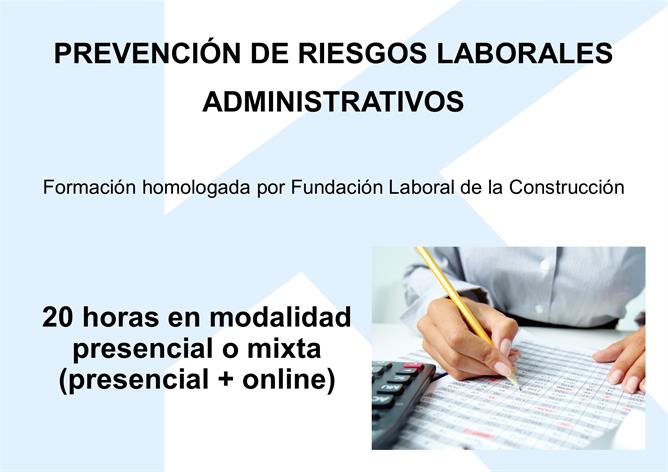 PREVENCIÓN DE RIESGOS LABORALES ADMINISTRATIVOS

Formación homologada por Fundación Laboral de la Construcción

20 horas en modalidad presencial o mixta (presencial + online)